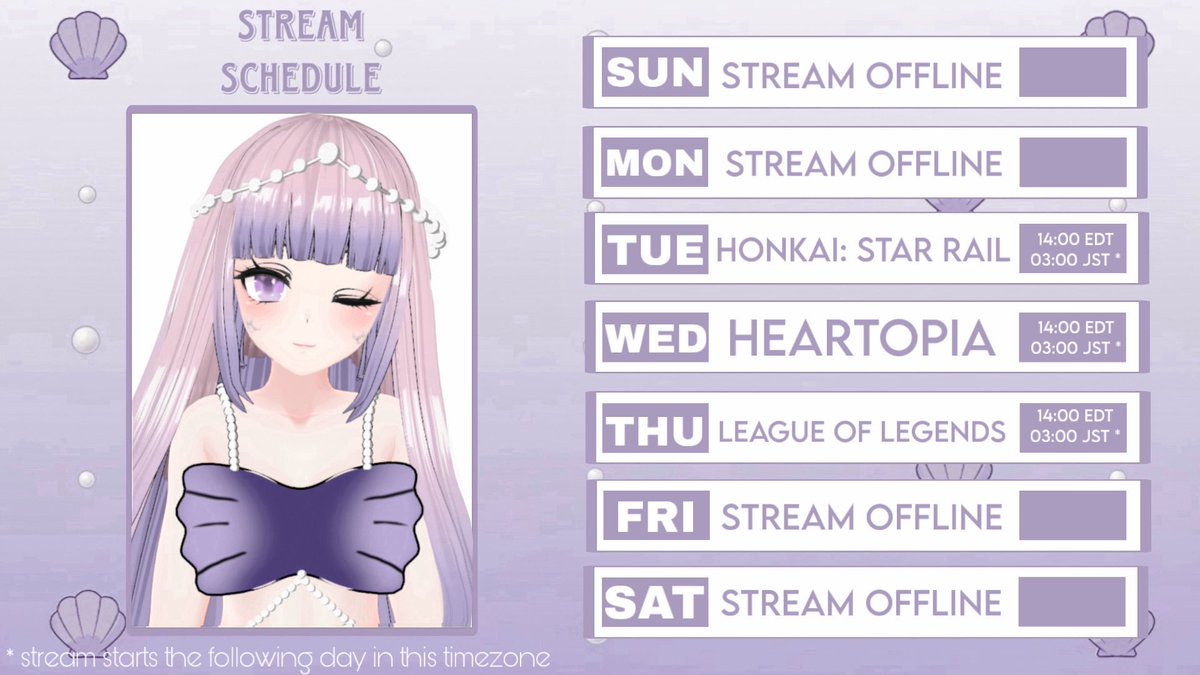 STREAM SCHEDULE

SUN STREAM OFFLINE

MON STREAM OFFLINE

TUE HONKAI: STAR RAIL 14:00 EDT 03:00 JST *

WED HEARTOPIA 14:00 EDT 03:00 JST *

THU LEAGUE OF LEGENDS 14:00 EDT 03:00 JST *

FRI STREAM OFFLINE

SAT STREAM OFFLINE

* stream starts the following day in this timezone